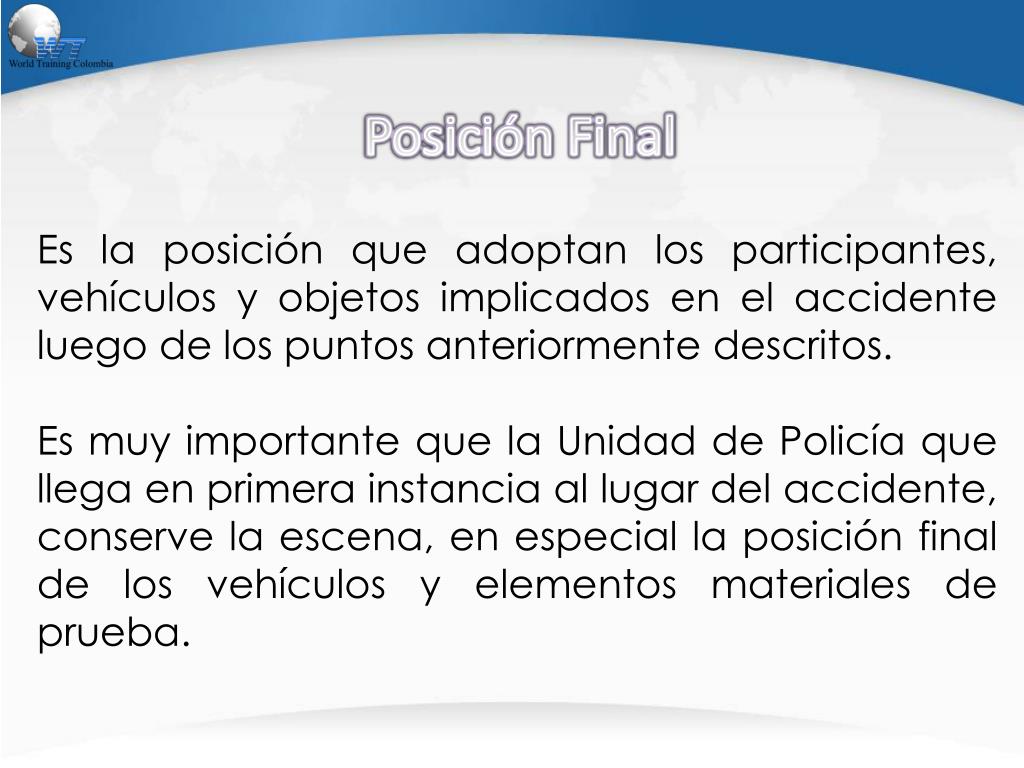 WT
World Training Colombia

Posición Final

Es la posición que adoptan los participantes, vehículos y objetos implicados en el accidente luego de los puntos anteriormente descritos.

Es muy importante que la Unidad de Policía que llega en primera instancia al lugar del accidente, conserve la escena, en especial la posición final de los vehículos y elementos materiales de prueba.